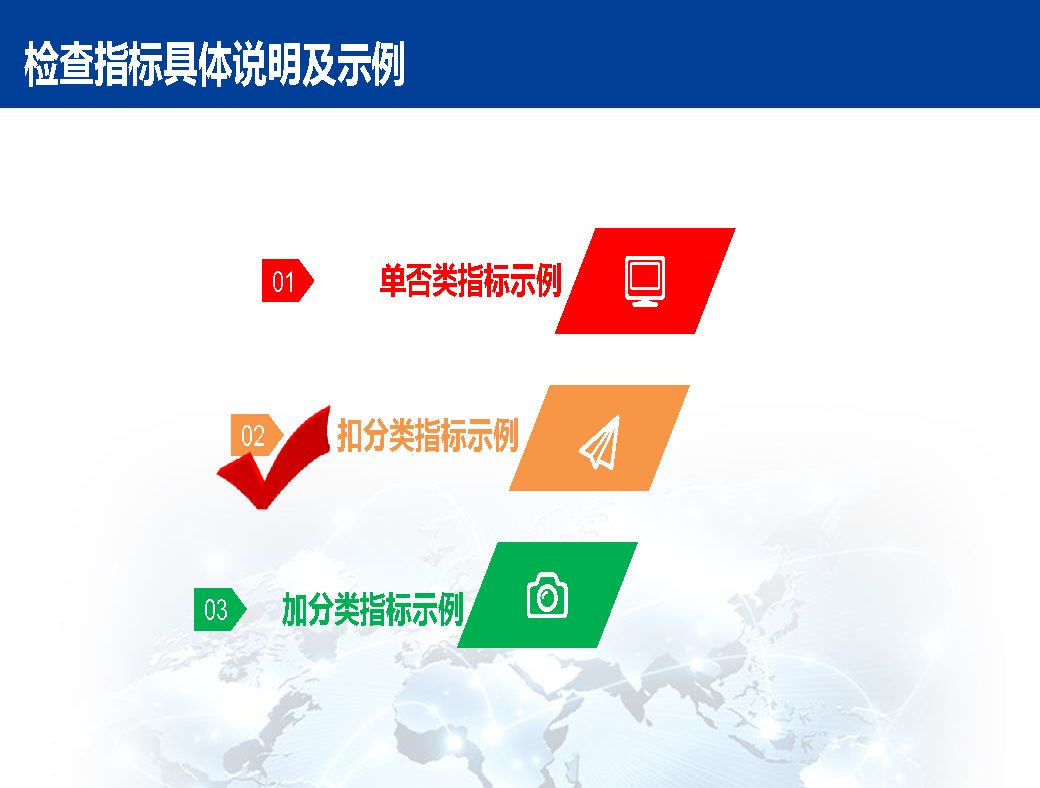 检查指标具体说明及示例

01 单否类指标示例

02 扣分类指标示例

03 加分类指标示例